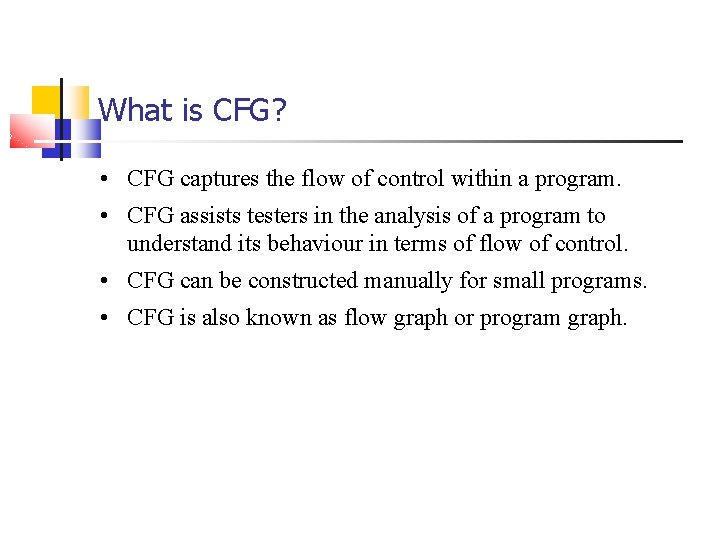 What is CFG?

• CFG captures the flow of control within a program.

• CFG assists testers in the analysis of a program to understand its behaviour in terms of flow of control.

• CFG can be constructed manually for small programs.

• CFG is also known as flow graph or program graph.